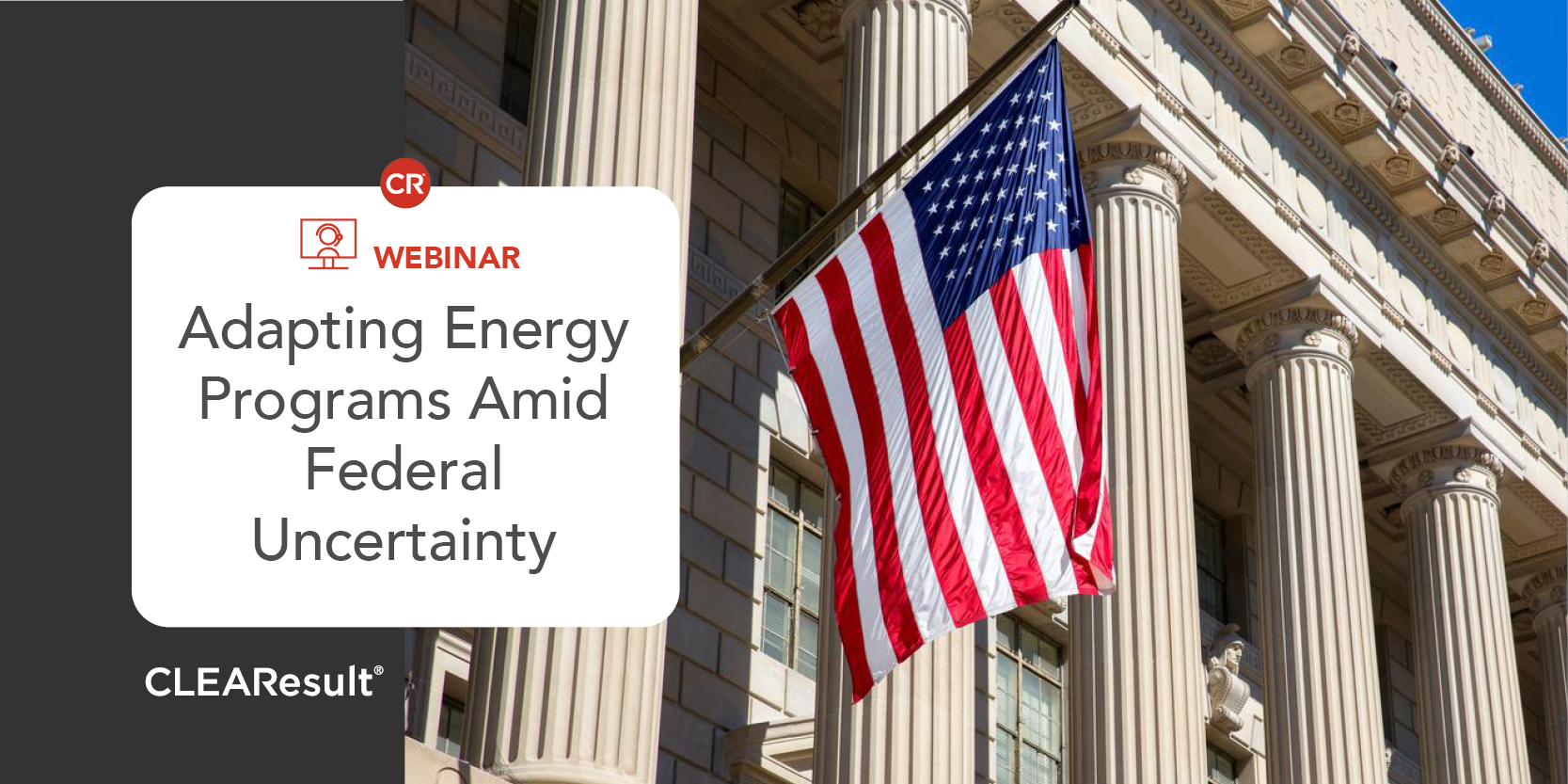 CR

WEBINAR

Adapting Energy Programs Amid Federal Uncertainty

CLEAResult®